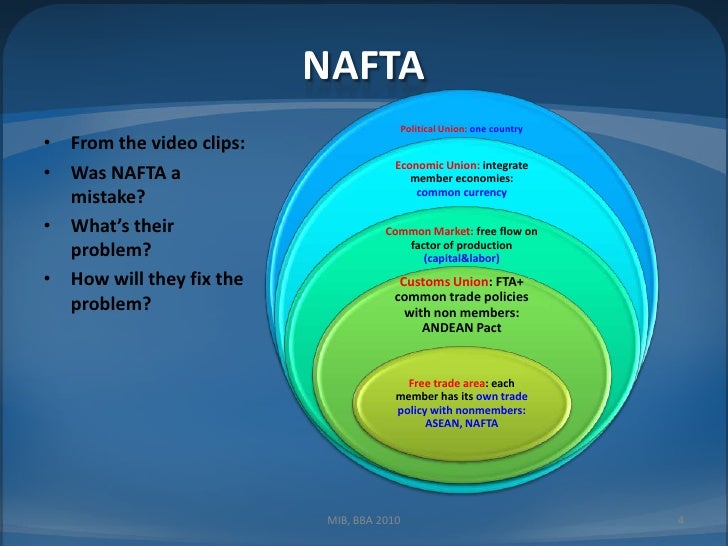 NAFTA

• From the video clips:
• Was NAFTA a mistake?
• What's their problem?
• How will they fix the problem?

Political Union: one country

Economic Union: integrate member economies: common currency

Common Market: free flow on factor of production (capital&labor)

Customs Union: FTA+ common trade policies with non members: ANDEAN Pact

Free trade area: each member has its own trade policy with nonmembers: ASEAN, NAFTA

MIB, BBA 2010

4